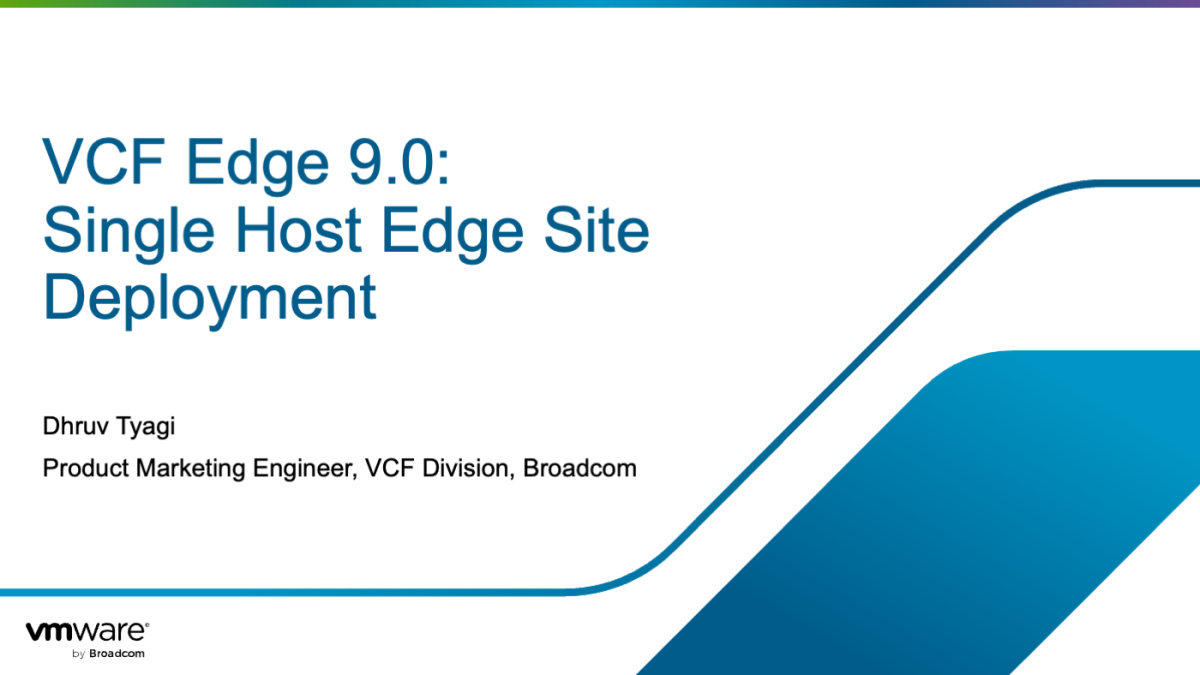 VCF Edge 9.0:
Single Host Edge Site Deployment

Dhruv Tyagi

Product Marketing Engineer, VCF Division, Broadcom

vmware®
by Broadcom